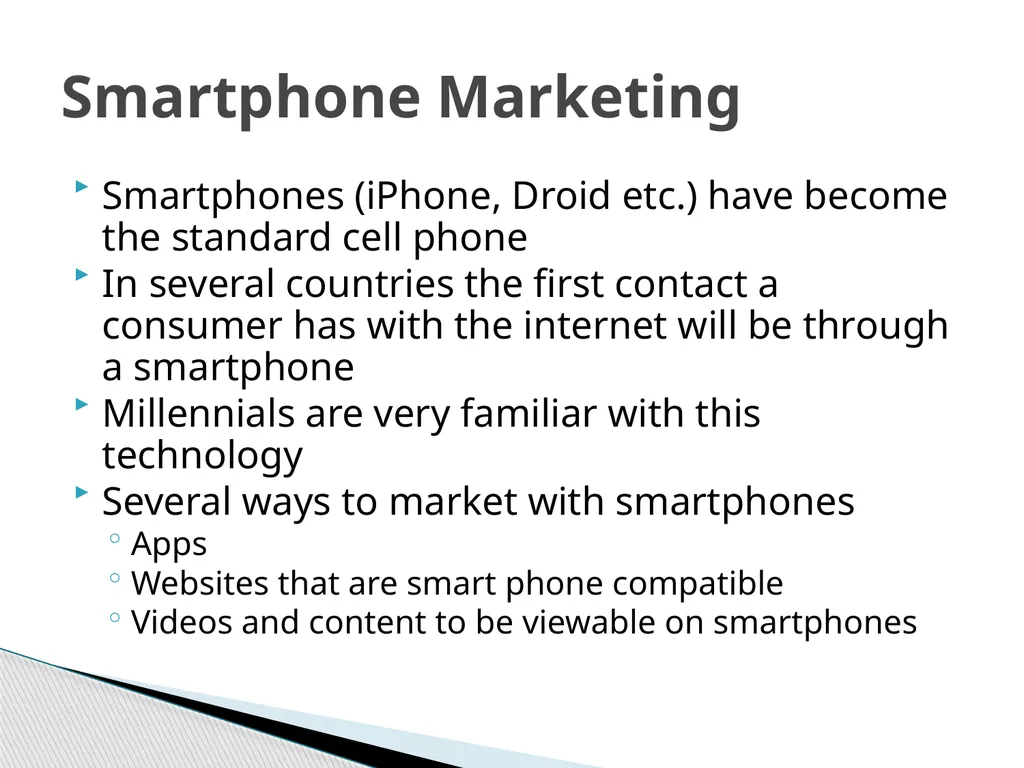 Smartphone Marketing

Smartphones (iPhone, Droid etc.) have become the standard cell phone

In several countries the first contact a consumer has with the internet will be through a smartphone

Millennials are very familiar with this technology

Several ways to market with smartphones

Apps

Websites that are smart phone compatible

Videos and content to be viewable on smartphones